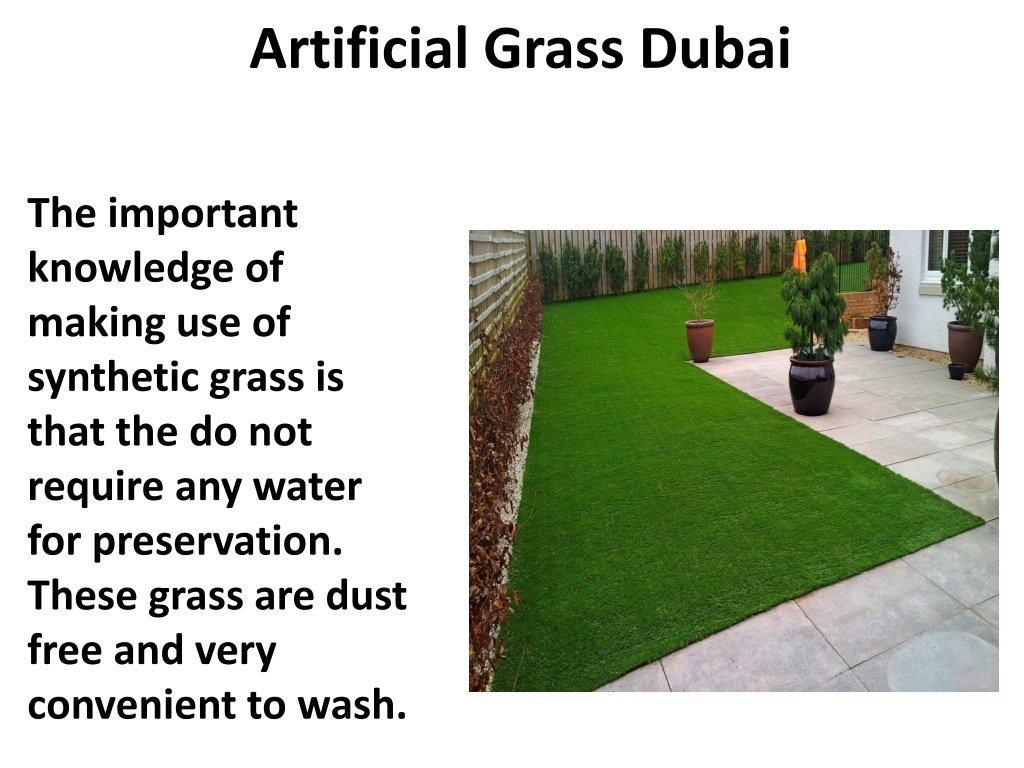 Artificial Grass Dubai

The important knowledge of making use of synthetic grass is that the do not require any water for preservation. These grass are dust free and very convenient to wash.